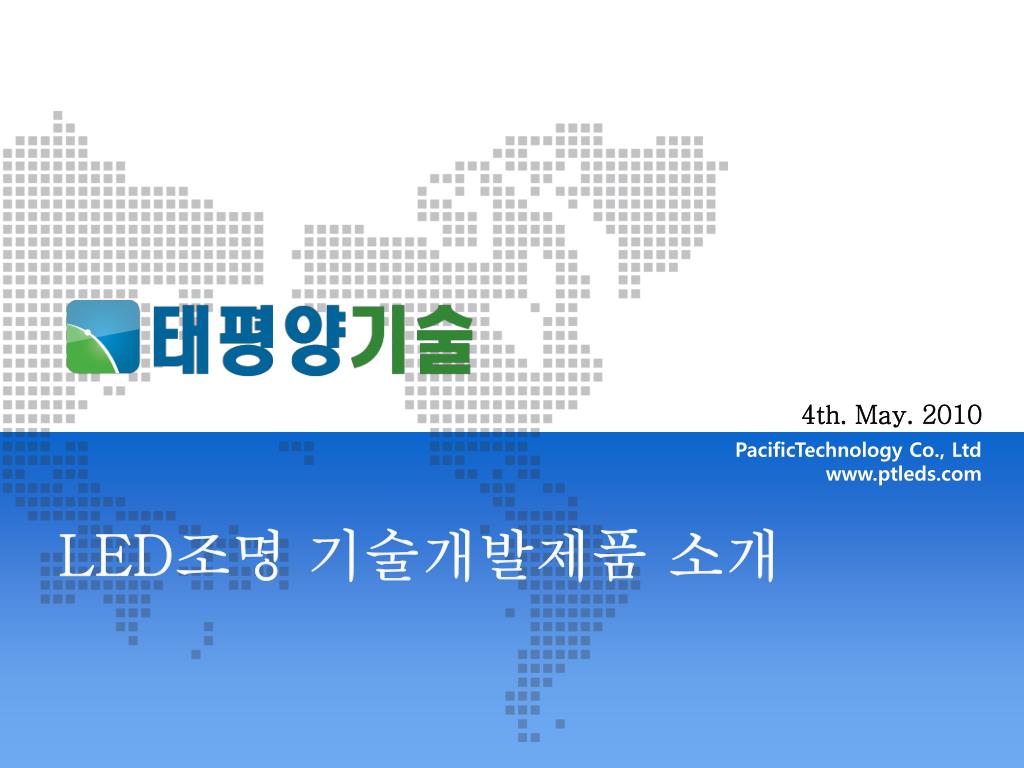 태평양기술

4th. May. 2010

PacificTechnology Co., Ltd
www.ptleds.com

LED조명 기술개발제품 소개